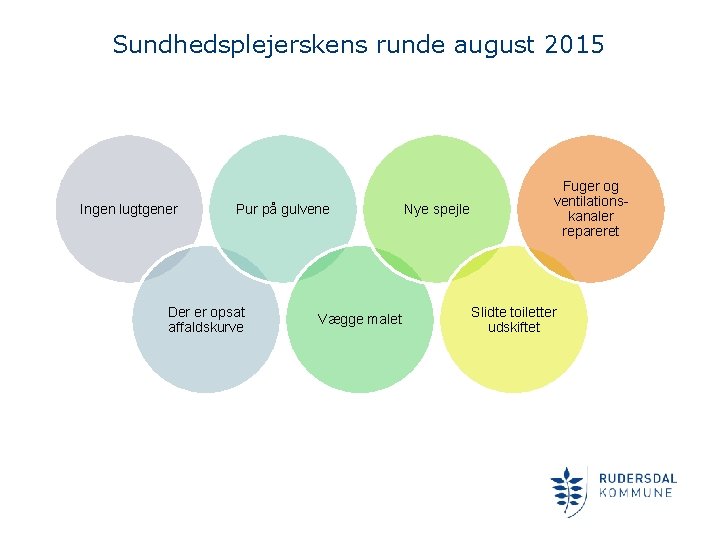 Sundhedsplejerskens runde august 2015

Ingen lugtgener

Pur på gulvene

Nye spejle

Fuger og ventilationskanaler repareret

Der er opsat affaldskurve

Vægge malet

Slidte toiletter udskiftet

RUDERSDAL KOMMUNE